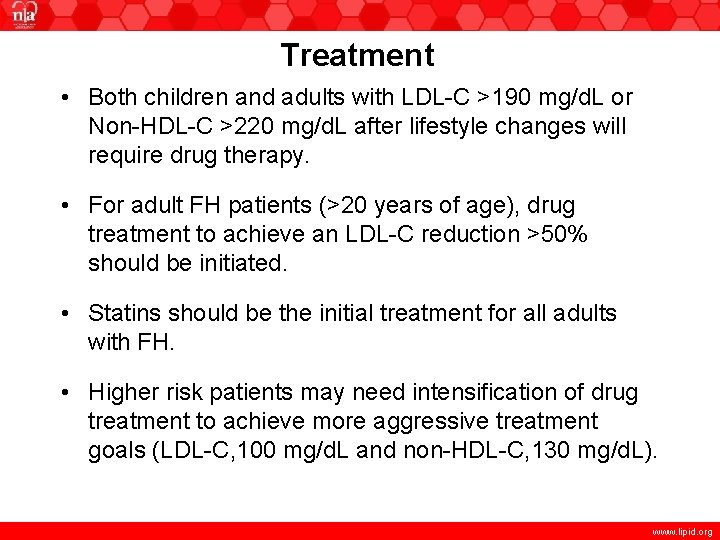 nla

Treatment

• Both children and adults with LDL-C >190 mg/dL or Non-HDL-C >220 mg/dL after lifestyle changes will require drug therapy.

• For adult FH patients (>20 years of age), drug treatment to achieve an LDL-C reduction >50% should be initiated.

• Statins should be the initial treatment for all adults with FH.

• Higher risk patients may need intensification of drug treatment to achieve more aggressive treatment goals (LDL-C,100 mg/dL and non-HDL-C,130 mg/dL).

www.lipid.org